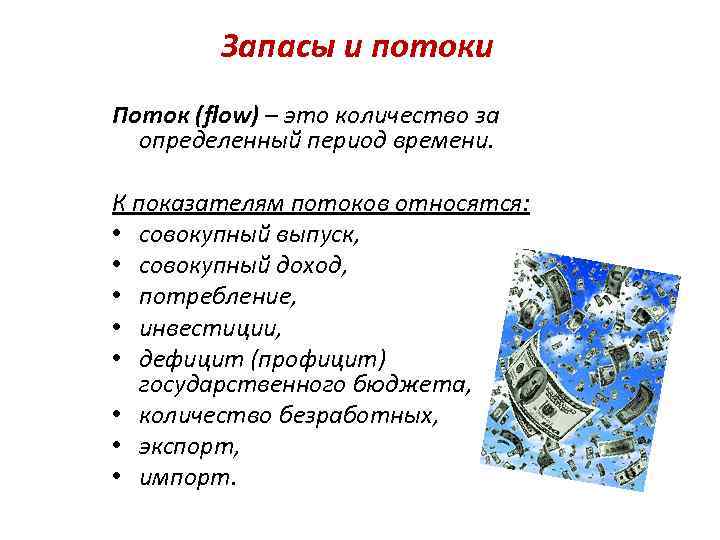 Запасы и потоки

Поток (flow) – это количество за определенный период времени.

К показателям потоков относятся:
• совокупный выпуск,
• совокупный доход,
• потребление,
• инвестиции,
• дефицит (профицит) государственного бюджета,
• количество безработных,
• экспорт,
• импорт.